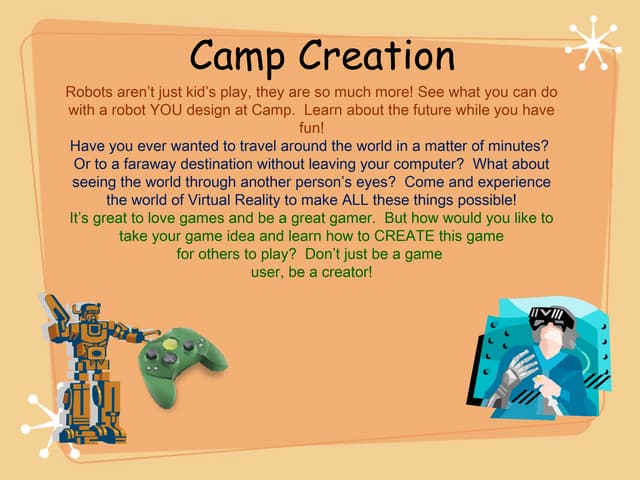 Camp Creation

Robots aren't just kid's play, they are so much more! See what you can do with a robot YOU design at Camp.  Learn about the future while you have fun!

Have you ever wanted to travel around the world in a matter of minutes?  Or to a faraway destination without leaving your computer?  What about seeing the world through another person's eyes?  Come and experience the world of Virtual Reality to make ALL these things possible!

It's great to love games and be a great gamer.  But how would you like to take your game idea and learn how to CREATE this game for others to play?  Don't just be a game user, be a creator!